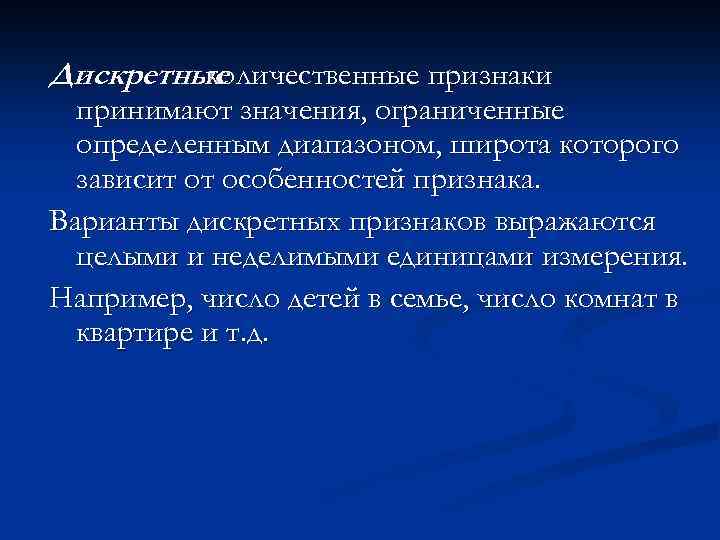 Дискретные количественные признаки принимают значения, ограниченные определенным диапазоном, широта которого зависит от особенностей признака.

Варианты дискретных признаков выражаются целыми и неделимыми единицами измерения.

Например, число детей в семье, число комнат в квартире и т.д.